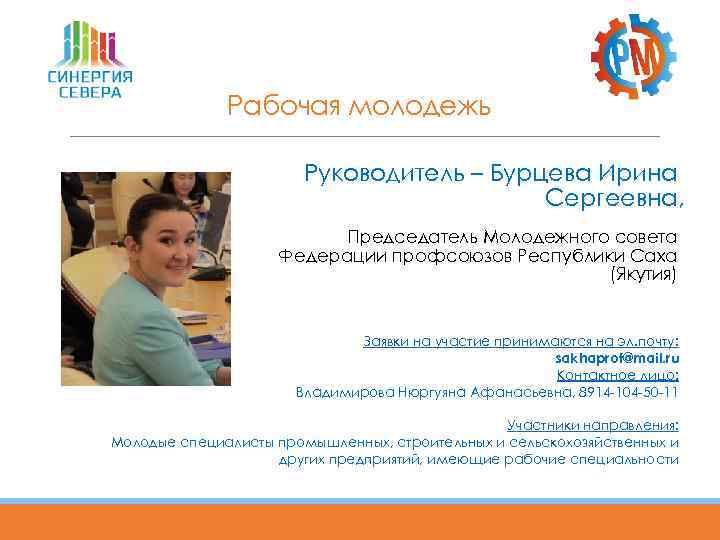 СИНЕРГИЯ СЕВЕРА

РМ

Рабочая молодежь

Руководитель – Бурцева Ирина Сергеевна,

Председатель Молодежного совета Федерации профсоюзов Республики Саха (Якутия)

Заявки на участие принимаются на эл.почту:
sakhaprof@mail.ru
Контактное лицо:
Владимирова Нюргуяна Афанасьевна, 8914-104-50-11

Участники направления:
Молодые специалисты промышленных, строительных и сельскохозяйственных и других предприятий, имеющие рабочие специальности